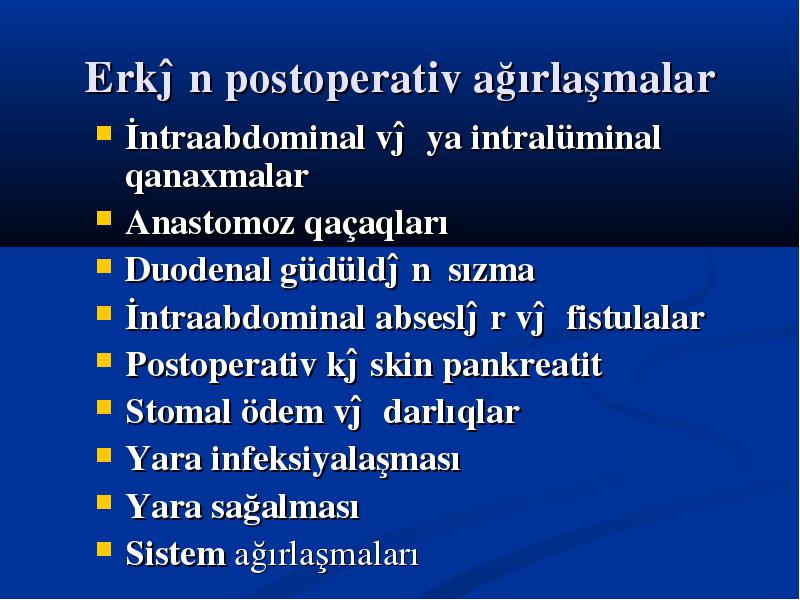 Erkĵ n postoperativ ağırlaşmalar

- İntraabdominal vĵ ya intralüminal qanaxmalar
- Anastomoz qaçaqları
- Duodenal güdüldĵ n sızma
- İntraabdominal abseslĵ r vĵ fistulalar
- Postoperativ kĵ skin pankreatit
- Stomal ödem vĵ darlıqlar
- Yara infeksiyalaşması
- Yara sağalması
- Sistem ağırlaşmaları